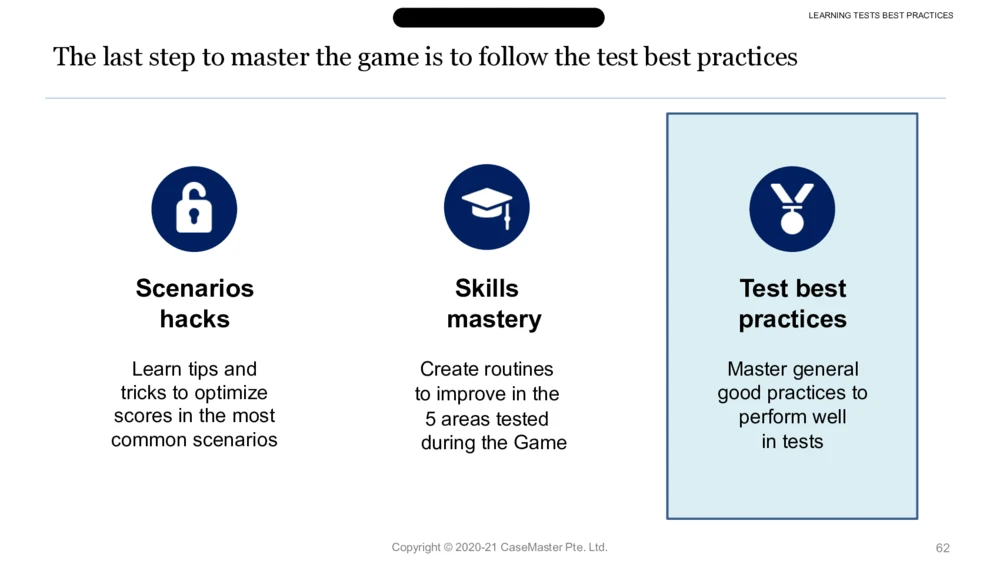 LEARNING TESTS BEST PRACTICES

The last step to master the game is to follow the test best practices

Scenarios hacks

Learn tips and tricks to optimize scores in the most common scenarios

Skills mastery

Create routines to improve in the 5 areas tested during the Game

Test best practices

Master general good practices to perform well in tests

Copyright © 2020-21 CaseMaster Pte. Ltd.

62